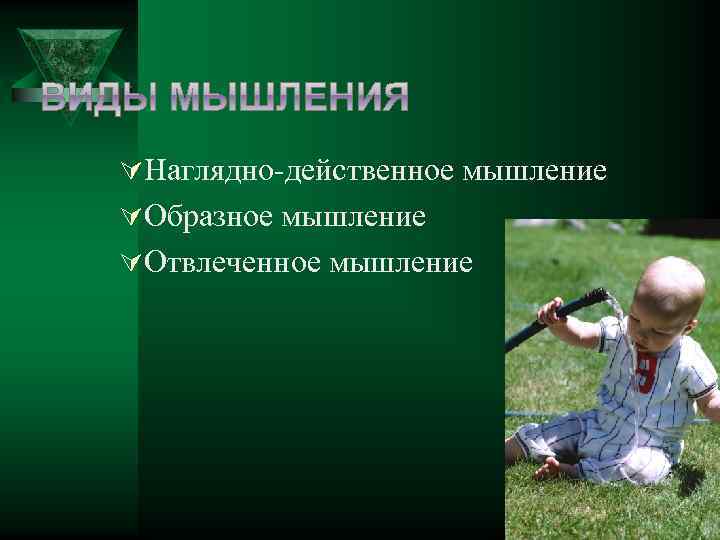 ВИДЫ МЫШЛЕНИЯ

Наглядно-действенное мышление

Образное мышление

Отвлеченное мышление

9